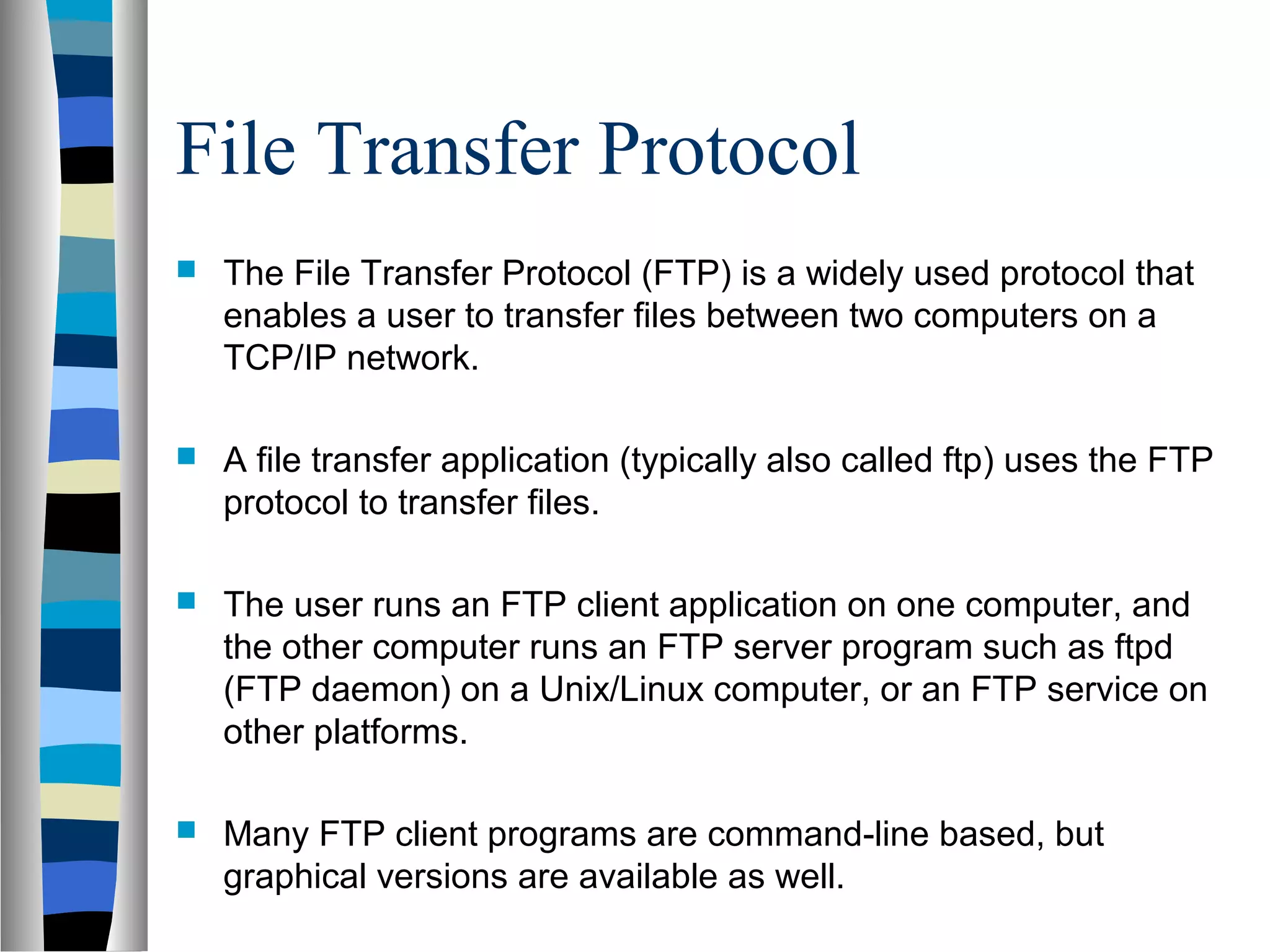 File Transfer Protocol

The File Transfer Protocol (FTP) is a widely used protocol that enables a user to transfer files between two computers on a TCP/IP network.

A file transfer application (typically also called ftp) uses the FTP protocol to transfer files.

The user runs an FTP client application on one computer, and the other computer runs an FTP server program such as ftpd (FTP daemon) on a Unix/Linux computer, or an FTP service on other platforms.

Many FTP client programs are command-line based, but graphical versions are available as well.